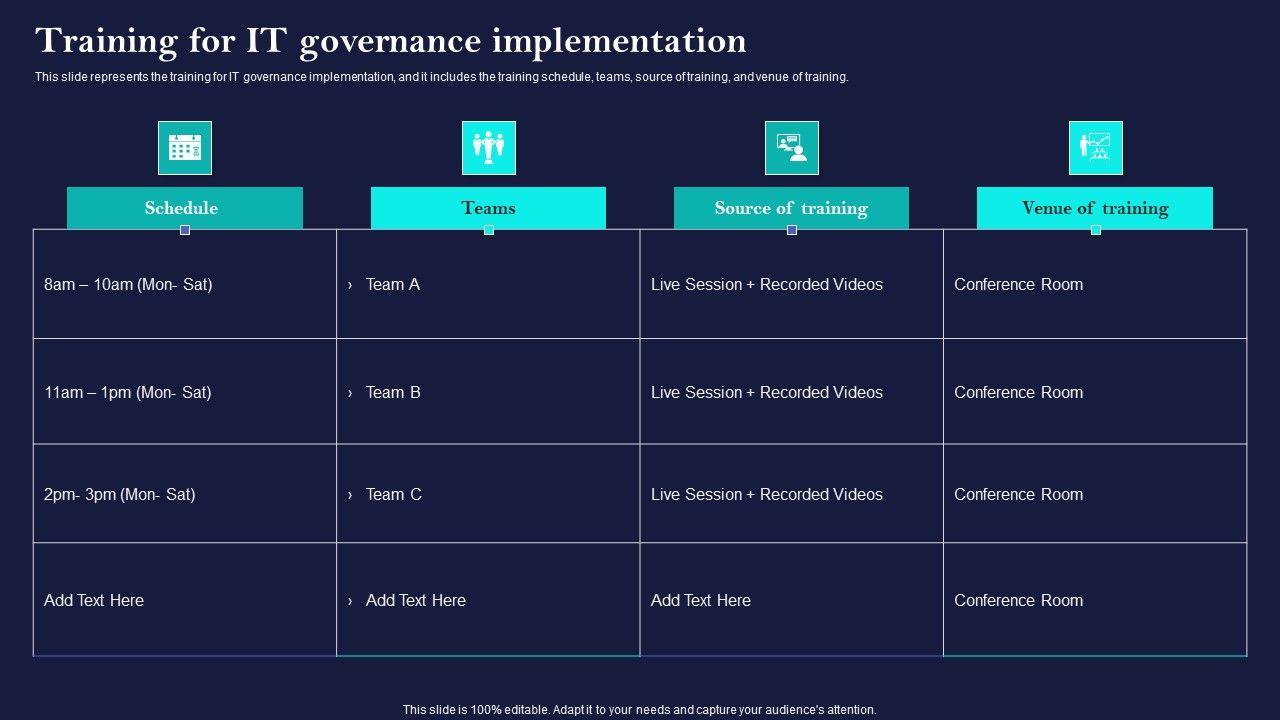 Training for IT governance implementation

This slide represents the training for IT governance implementation, and it includes the training schedule, teams, source of training, and venue of training.

| Schedule | Teams | Source of training | Venue of training |
|---|---|---|---|
| 8am – 10am (Mon- Sat) | › Team A | Live Session + Recorded Videos | Conference Room |
| 11am – 1pm (Mon- Sat) | › Team B | Live Session + Recorded Videos | Conference Room |
| 2pm- 3pm (Mon- Sat) | › Team C | Live Session + Recorded Videos | Conference Room |
| Add Text Here | › Add Text Here | Add Text Here | Conference Room |

This slide is 100% editable. Adapt it to your needs and capture your audience's attention.